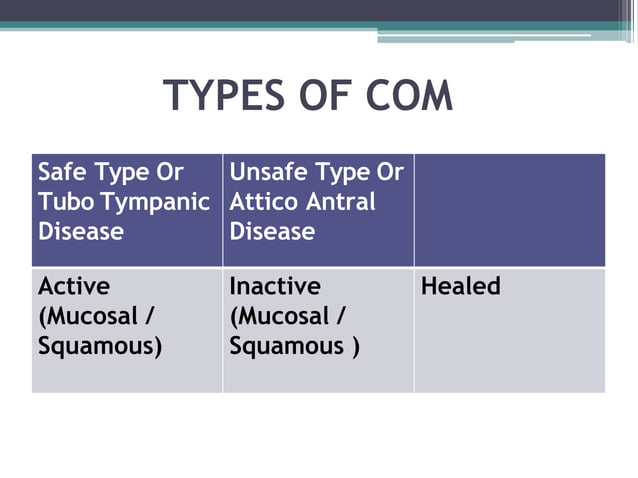 TYPES OF COM

| Safe Type Or Tubo Tympanic Disease | Unsafe Type Or Attico Antral Disease | |
|---|---|---|
| Active (Mucosal / Squamous) | Inactive (Mucosal / Squamous ) | Healed |